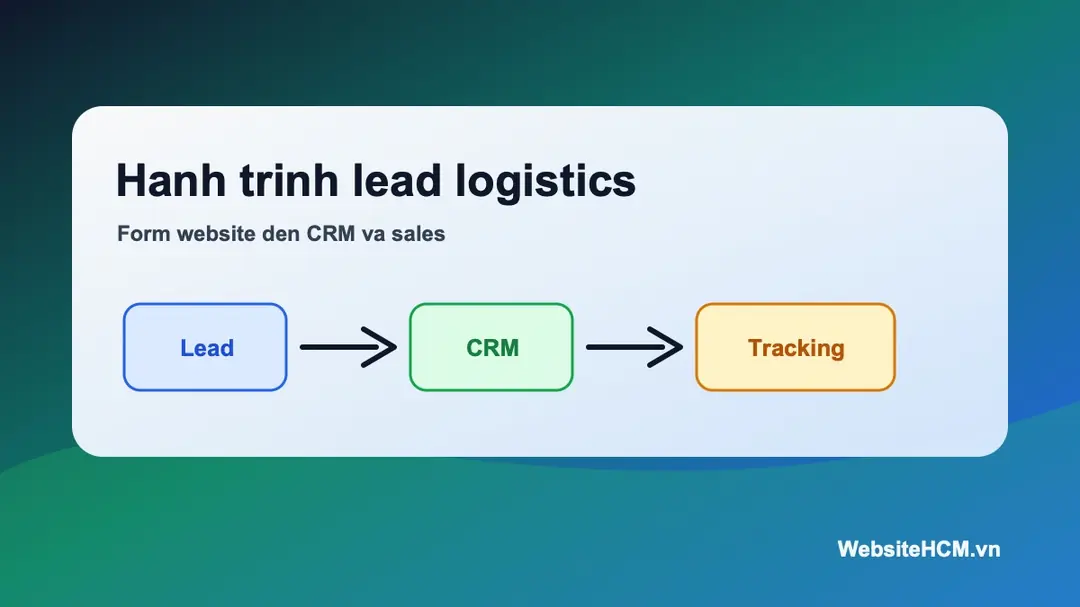 Hanh trinh lead logistics

Form website den CRM va sales

Lead

CRM

Tracking

WebsiteHCM.vn